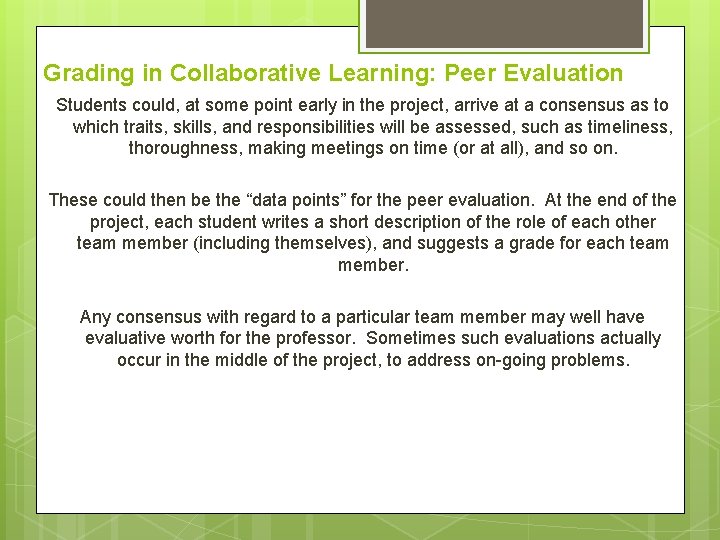 Grading in Collaborative Learning: Peer Evaluation

Students could, at some point early in the project, arrive at a consensus as to which traits, skills, and responsibilities will be assessed, such as timeliness, thoroughness, making meetings on time (or at all), and so on.

These could then be the “data points” for the peer evaluation. At the end of the project, each student writes a short description of the role of each other team member (including themselves), and suggests a grade for each team member.

Any consensus with regard to a particular team member may well have evaluative worth for the professor. Sometimes such evaluations actually occur in the middle of the project, to address on-going problems.